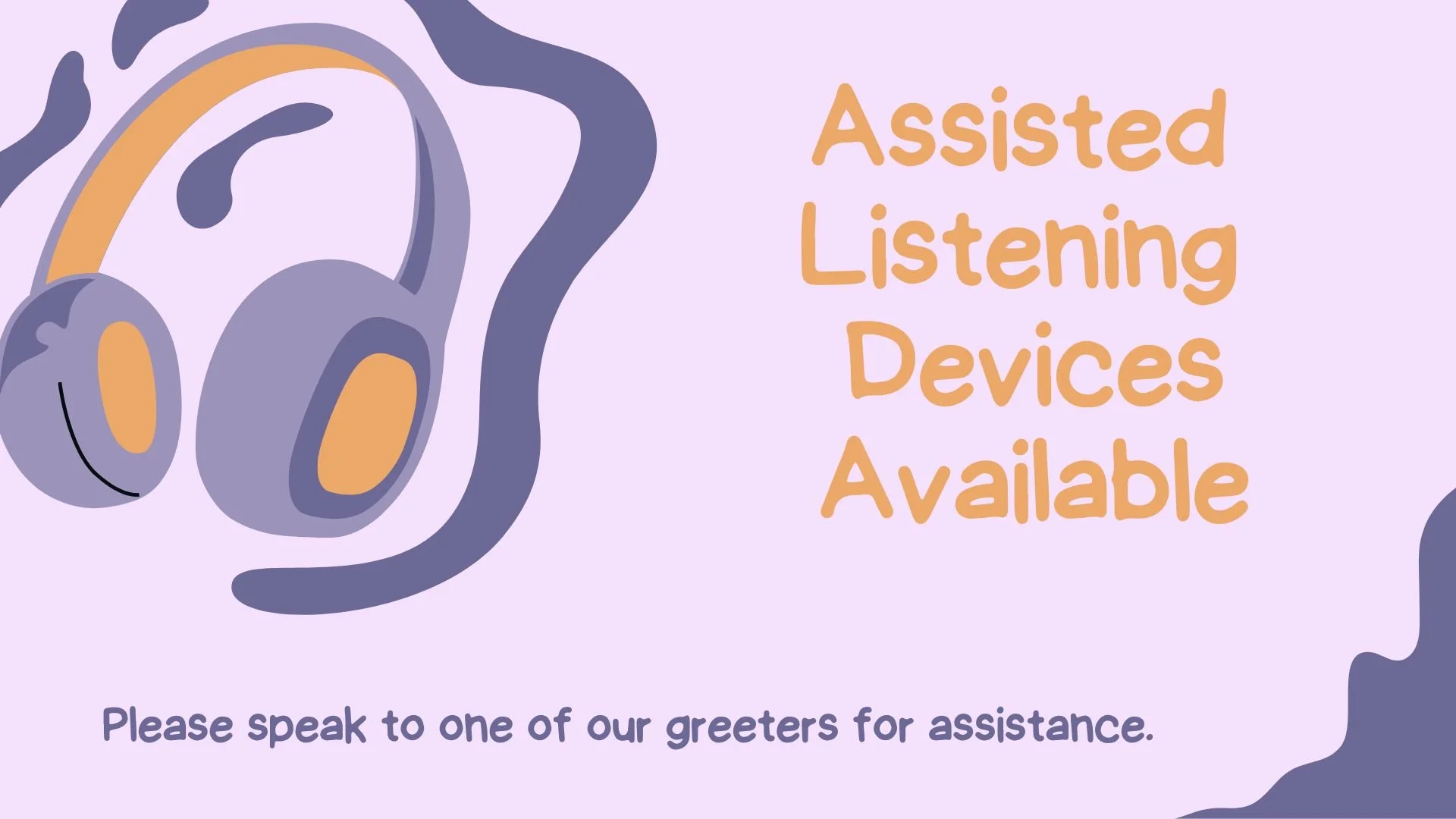 Assisted Listening Devices Available

Please speak to one of our greeters for assistance.